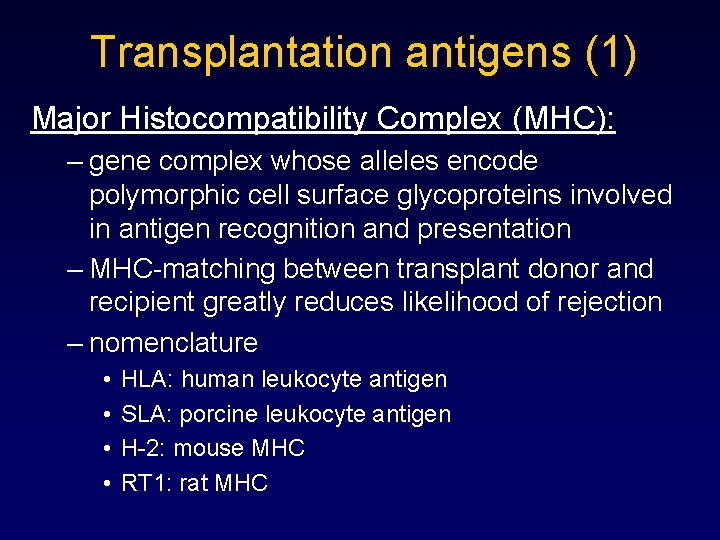 Transplantation antigens (1)

Major Histocompatibility Complex (MHC):

– gene complex whose alleles encode polymorphic cell surface glycoproteins involved in antigen recognition and presentation

– MHC-matching between transplant donor and recipient greatly reduces likelihood of rejection

– nomenclature

• HLA: human leukocyte antigen

• SLA: porcine leukocyte antigen

• H-2: mouse MHC

• RT1: rat MHC